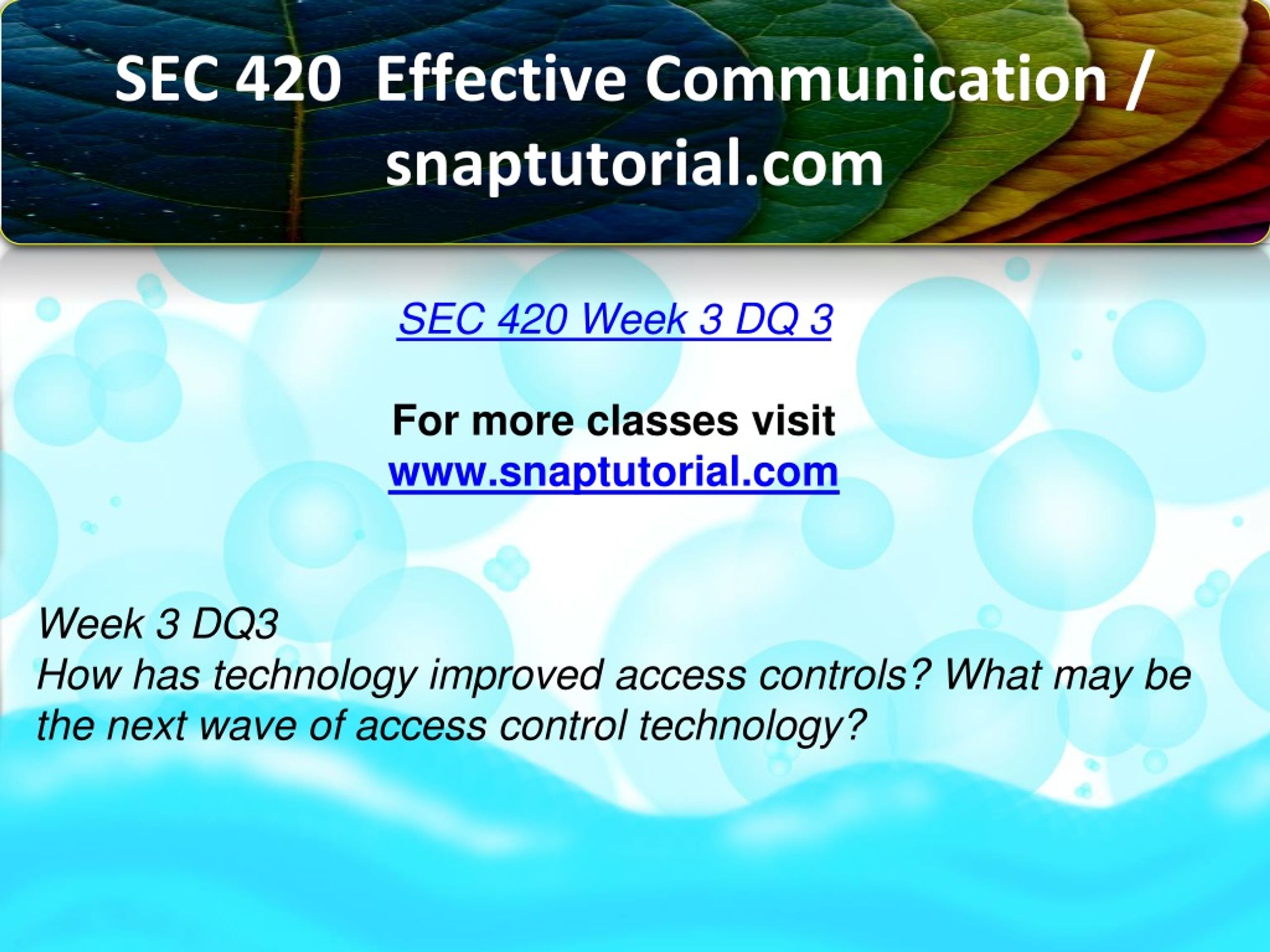 SEC 420 Effective Communication / snaptutorial.com

SEC 420 Week 3 DQ 3

For more classes visit
www.snaptutorial.com

Week 3 DQ3
How has technology improved access controls? What may be the next wave of access control technology?